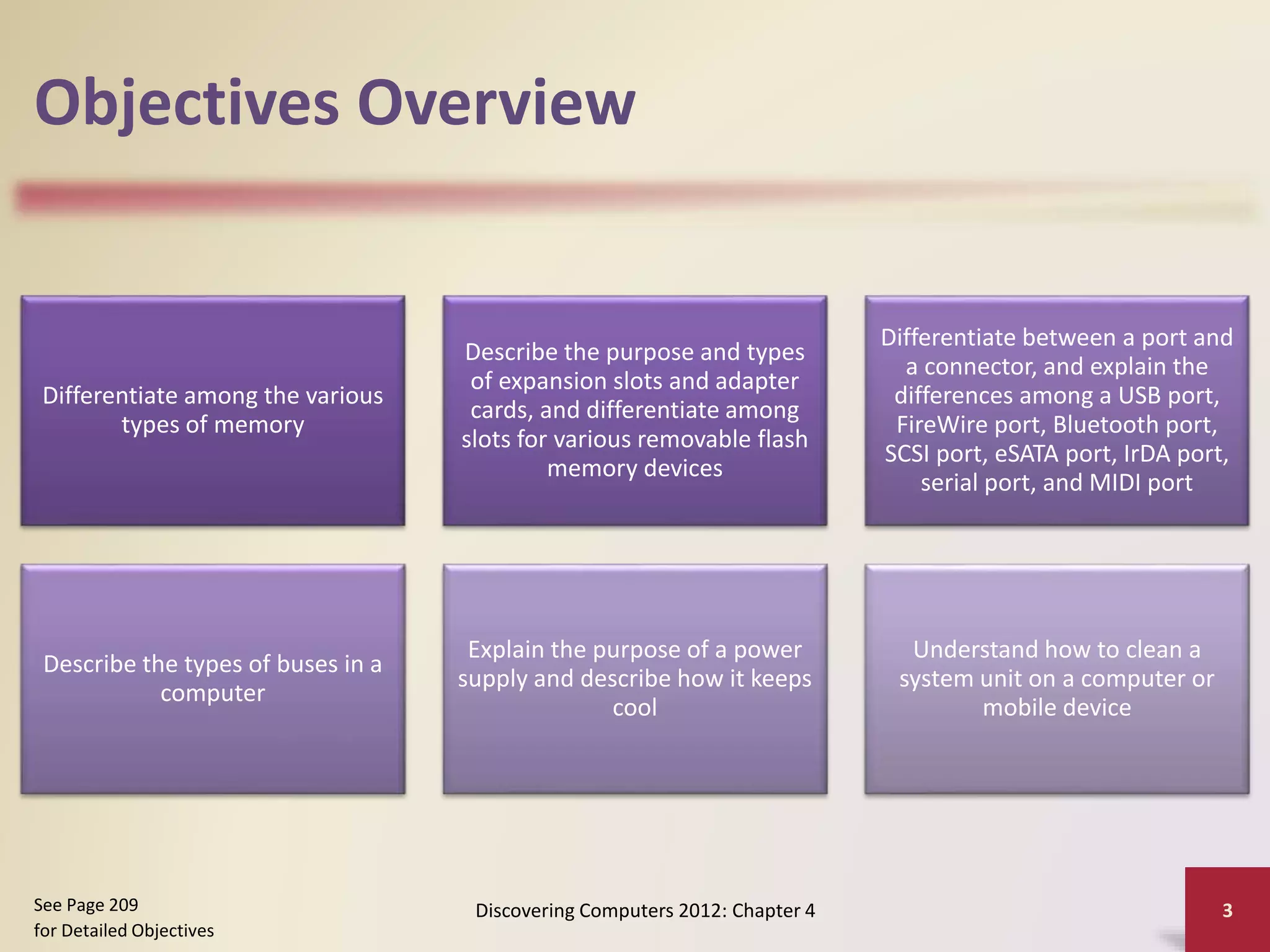 Objectives Overview

Differentiate among the various types of memory

Describe the purpose and types of expansion slots and adapter cards, and differentiate among slots for various removable flash memory devices

Differentiate between a port and a connector, and explain the differences among a USB port, FireWire port, Bluetooth port, SCSI port, eSATA port, IrDA port, serial port, and MIDI port

Describe the types of buses in a computer

Explain the purpose of a power supply and describe how it keeps cool

Understand how to clean a system unit on a computer or mobile device

See Page 209
for Detailed Objectives

Discovering Computers 2012: Chapter 4

3